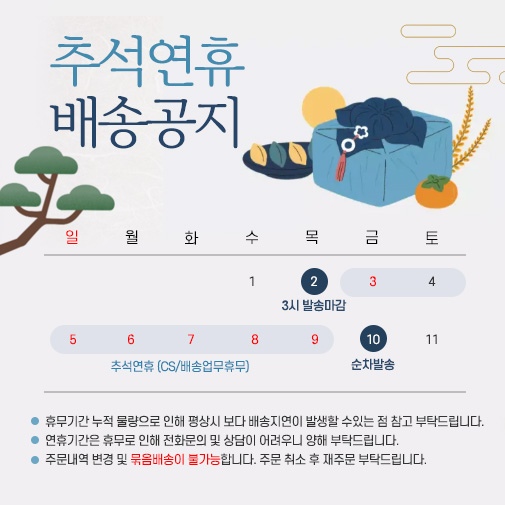 추석연휴
배송공지

| 일 | 월 | 화 | 수 | 목 | 금 | 토 |
|---|---|---|---|---|---|---|
| | | | 1 | 2 | 3 | 4 |
| | | | | 3시 발송마감 | | |
| 5 | 6 | 7 | 8 | 9 | 10 | 11 |
| 추석연휴 (CS/배송업무휴무) | | | | | 순차발송 | |

● 휴무기간 누적 물량으로 인해 평상시 보다 배송지연이 발생할 수있는 점 참고 부탁드립니다.
● 연휴기간은 휴무로 인해 전화문의 및 상담이 어려우니 양해 부탁드립니다.
● 주문내역 변경 및 묶음배송이 불가능합니다. 주문 취소 후 재주문 부탁드립니다.